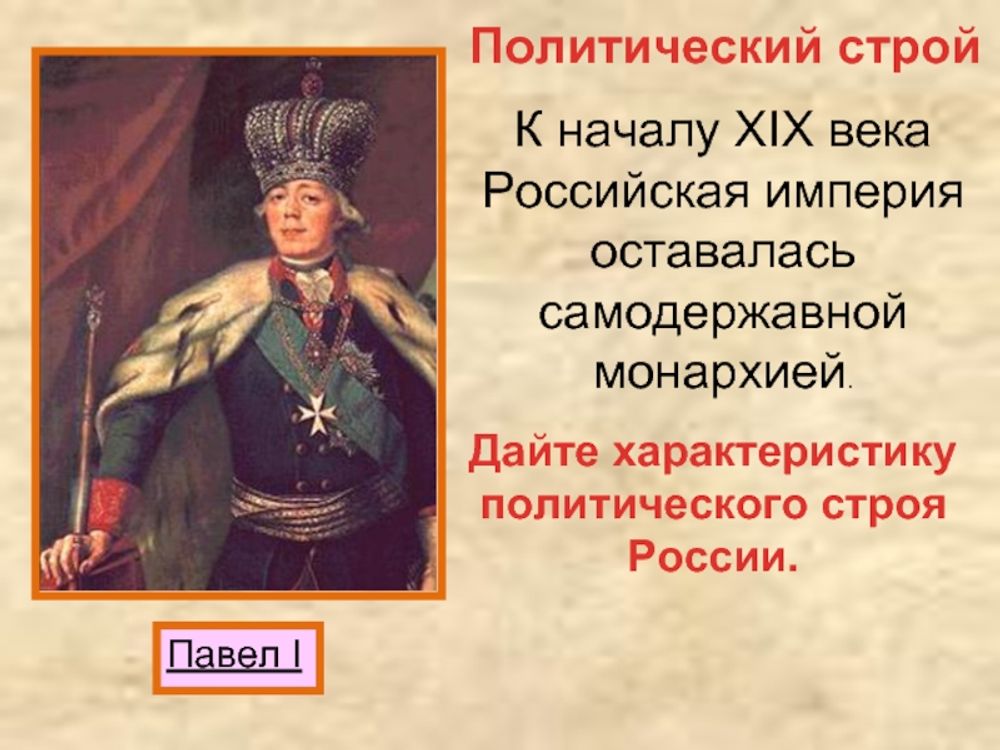 Политический строй

К началу XIX века Российская империя оставалась самодержавной монархией.

Дайте характеристику политического строя России.

Павел I